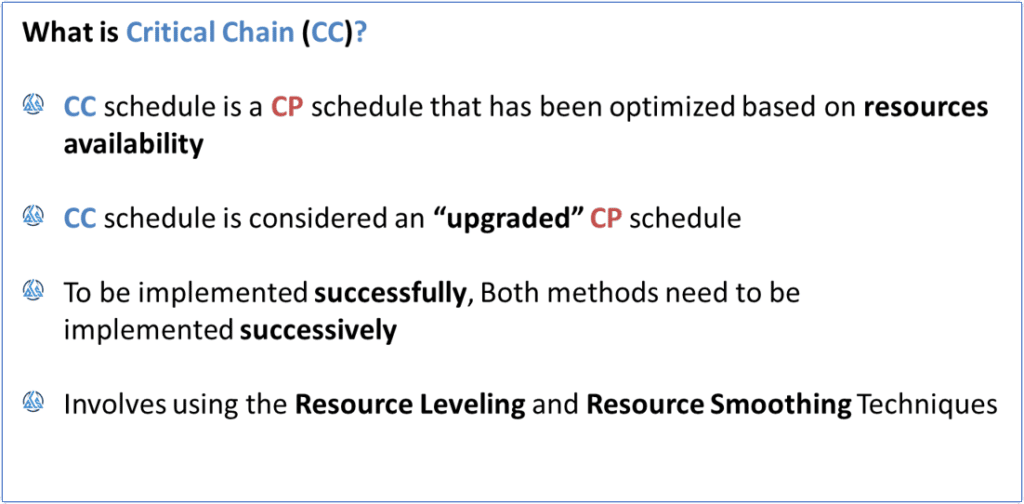 What is Critical Chain (CC)?

CC schedule is a CP schedule that has been optimized based on resources availability

CC schedule is considered an “upgraded” CP schedule

To be implemented successfully, Both methods need to be implemented successively

Involves using the Resource Leveling and Resource Smoothing Techniques